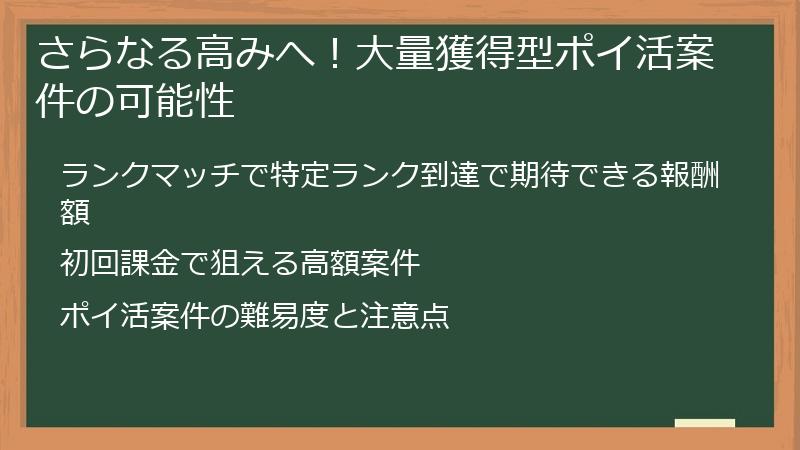 さらなる高みへ！大量獲得型ポイ活案件の可能性

ランクマッチで特定ランク到達で期待できる報酬額

初回課金で狙える高額案件

ポイ活案件の難易度と注意点